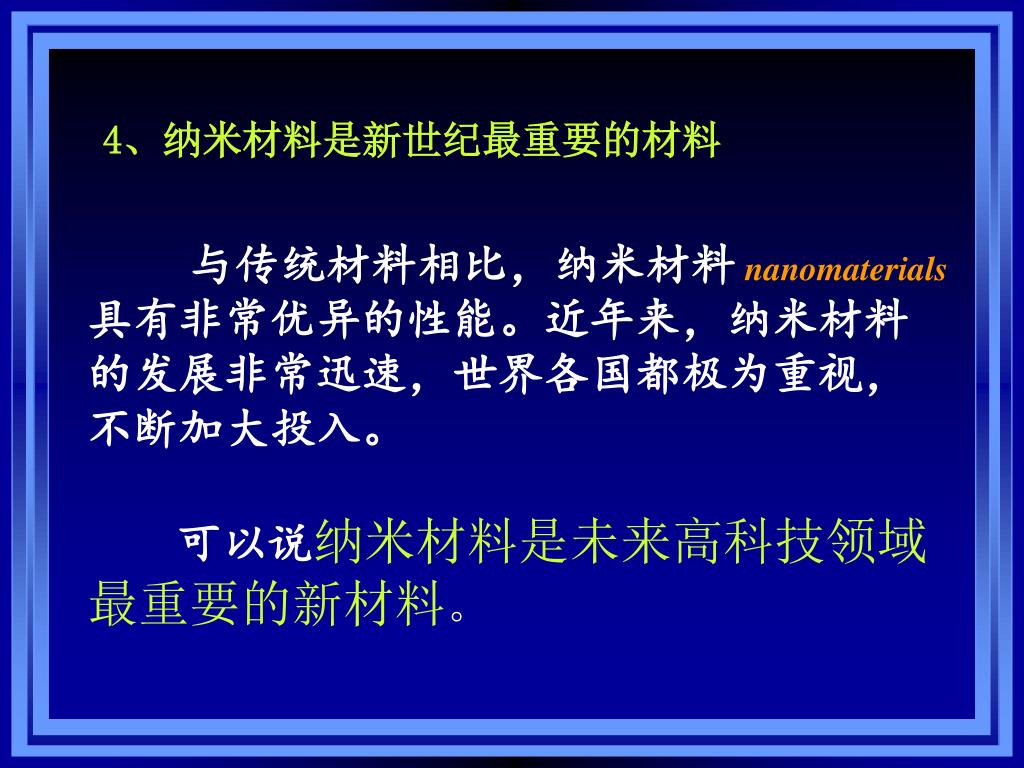 4、纳米材料是新世纪最重要的材料

与传统材料相比，纳米材料 nanomaterials 具有非常优异的性能。近年来，纳米材料的发展非常迅速，世界各国都极为重视，不断加大投入。

可以说纳米材料是未来高科技领域最重要的新材料。